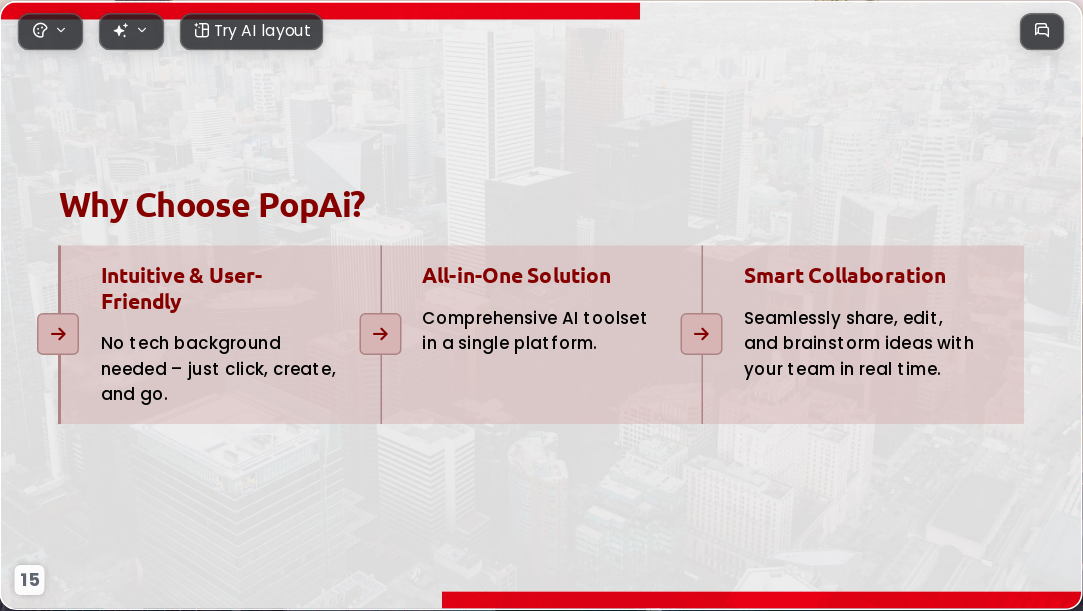 Try AI layout

Why Choose PopAi?

Intuitive & User-Friendly

No tech background needed – just click, create, and go.

All-in-One Solution

Comprehensive AI toolset in a single platform.

Smart Collaboration

Seamlessly share, edit, and brainstorm ideas with your team in real time.

15